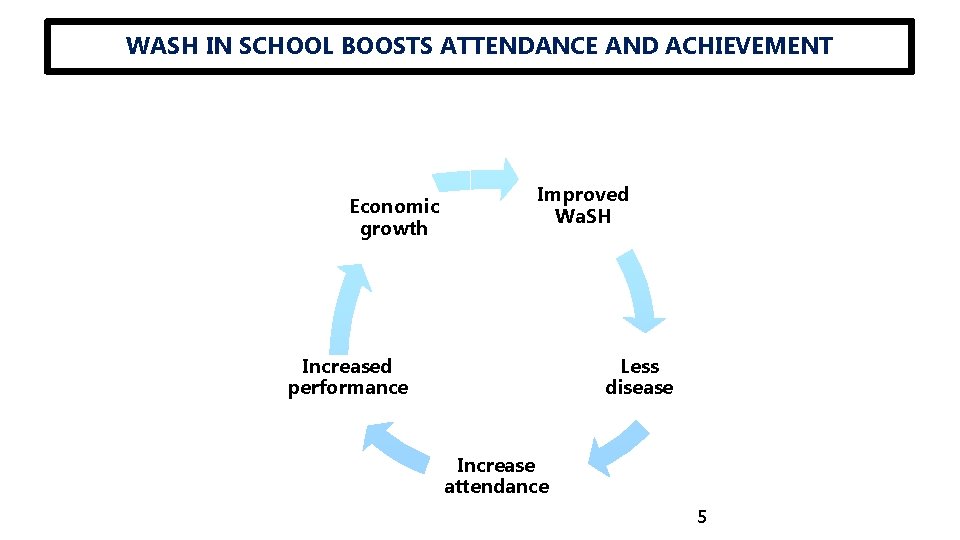 WASH IN SCHOOL BOOSTS ATTENDANCE AND ACHIEVEMENT

Improved WaSH

Less disease

Increase attendance

Increased performance

Economic growth

5